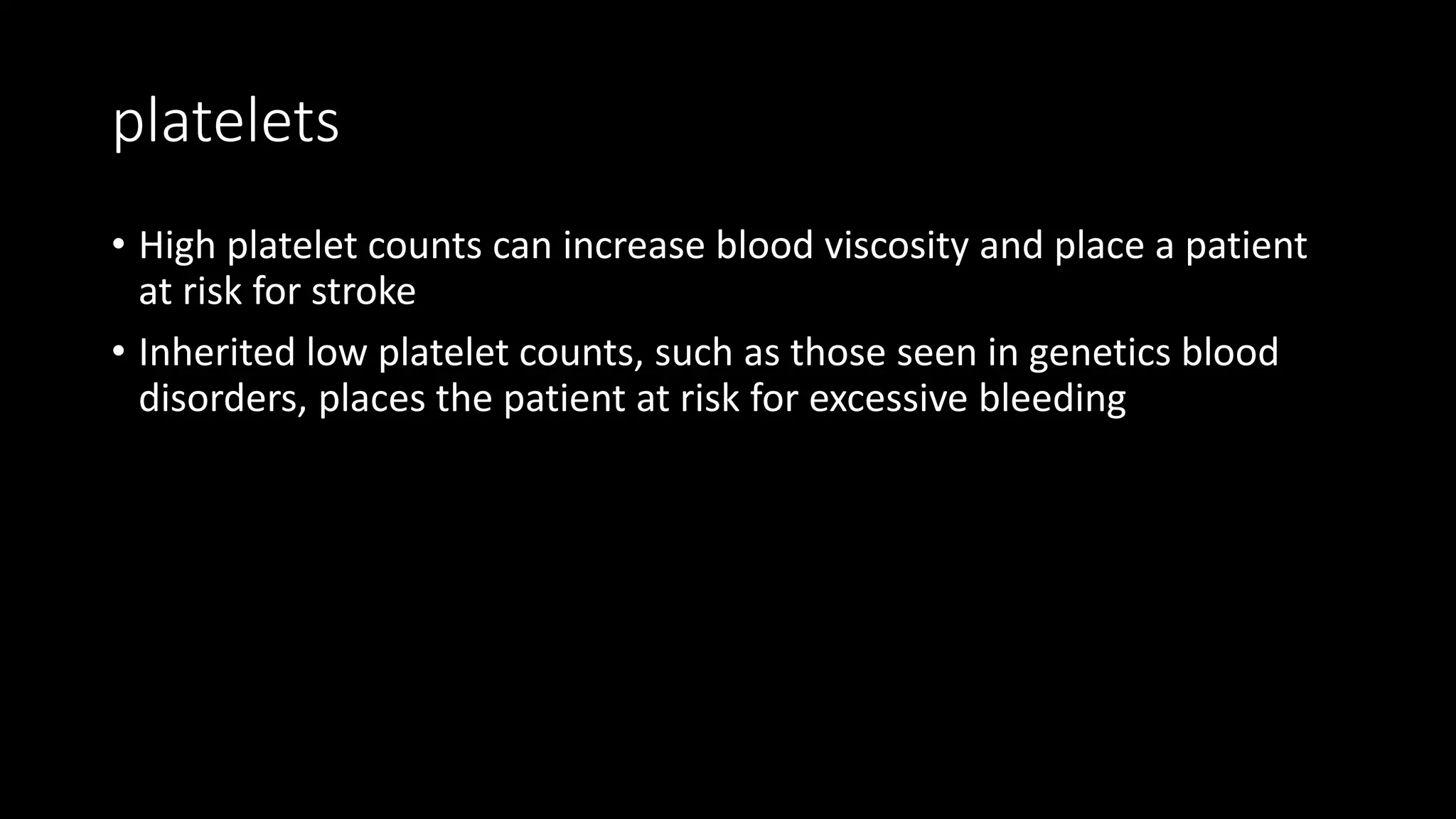 platelets

• High platelet counts can increase blood viscosity and place a patient at risk for stroke

• Inherited low platelet counts, such as those seen in genetics blood disorders, places the patient at risk for excessive bleeding